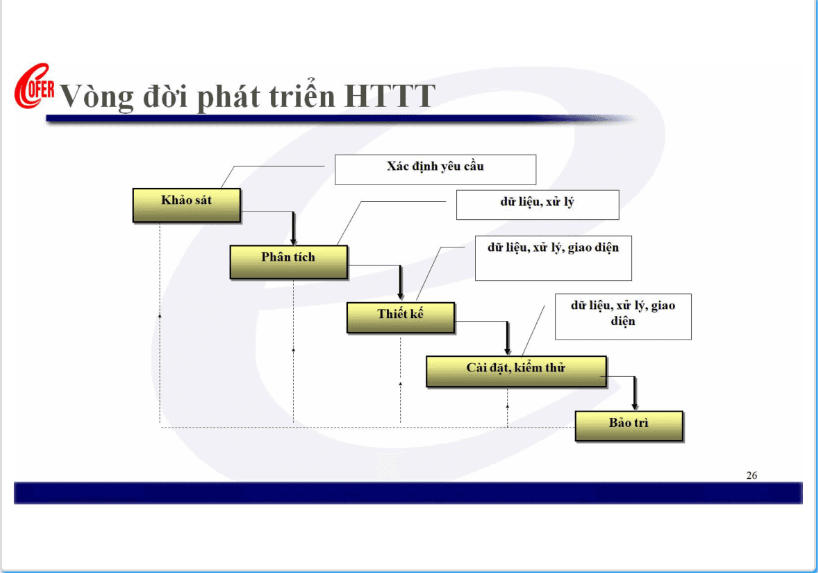 COFER Vòng đời phát triển HTTT

Xác định yêu cầu

Khảo sát

dữ liệu, xử lý

Phân tích

dữ liệu, xử lý, giao diện

Thiết kế

dữ liệu, xử lý, giao diện

Cài đặt, kiểm thử

Bảo trì

26